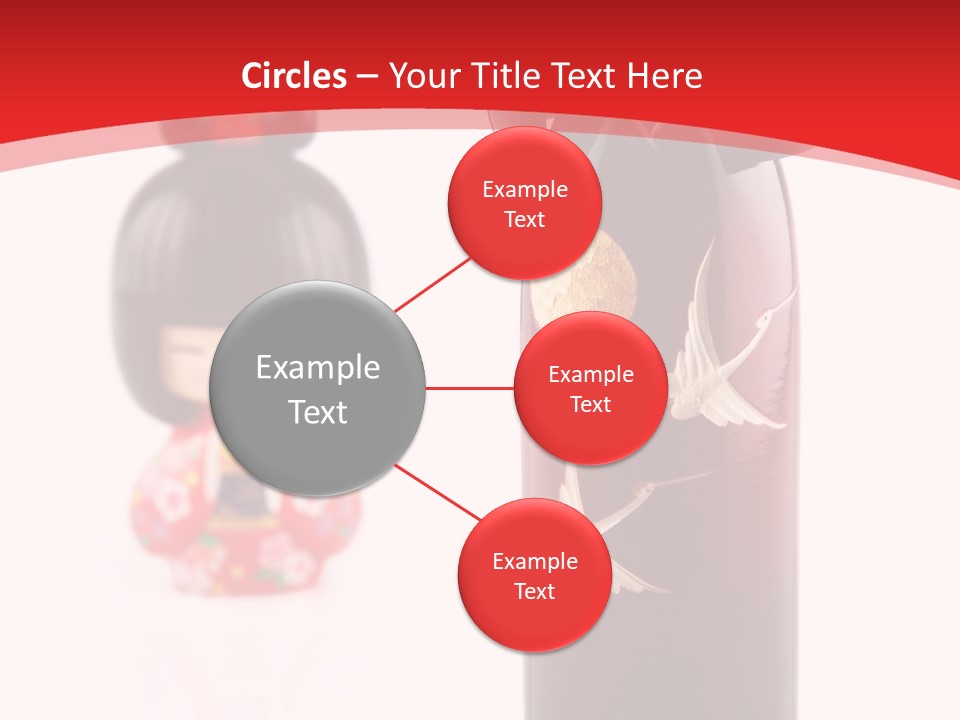 Circles – Your Title Text Here

Example Text

Example Text

Example Text

Example Text